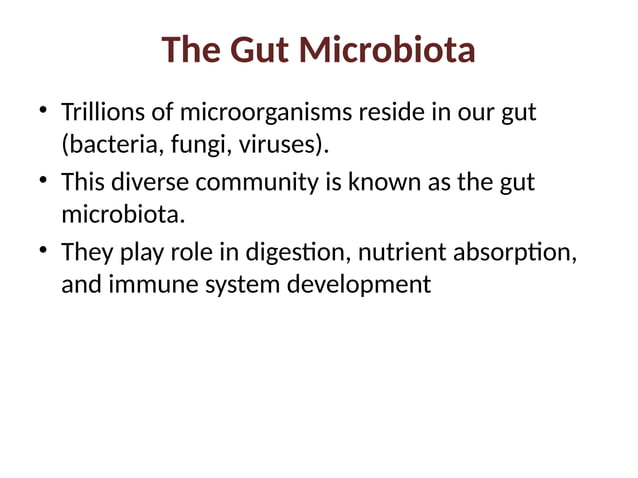 The Gut Microbiota

• Trillions of microorganisms reside in our gut (bacteria, fungi, viruses).

• This diverse community is known as the gut microbiota.

• They play role in digestion, nutrient absorption, and immune system development